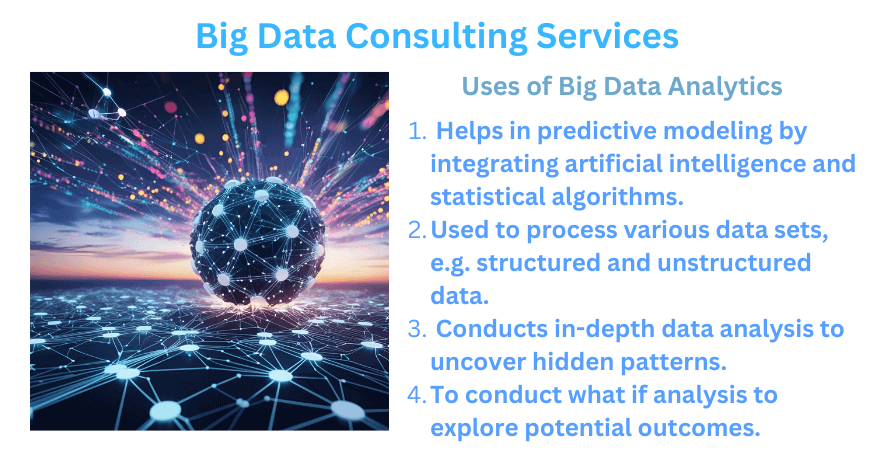 Big Data Consulting Services

Uses of Big Data Analytics

1. Helps in predictive modeling by integrating artificial intelligence and statistical algorithms.
2. Used to process various data sets, e.g. structured and unstructured data.
3. Conducts in-depth data analysis to uncover hidden patterns.
4. To conduct what if analysis to explore potential outcomes.